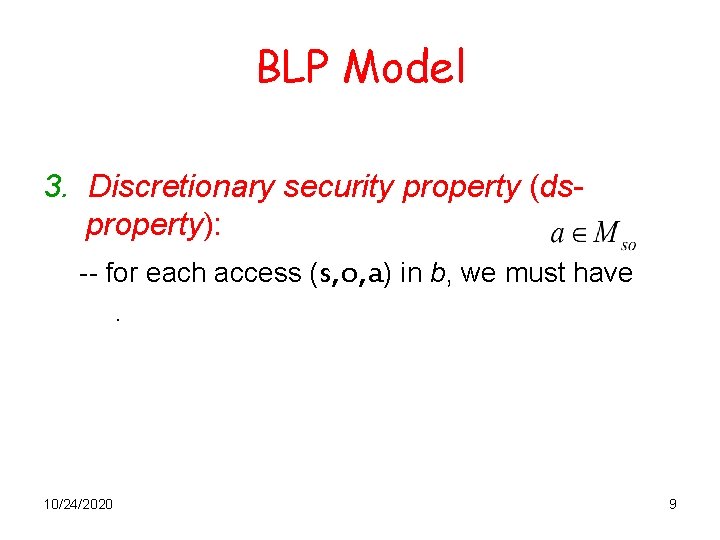 BLP Model

3. Discretionary security property (ds-property):

$a \in M_{so}$

-- for each access (s,o,a) in b, we must have .

10/24/2020

9